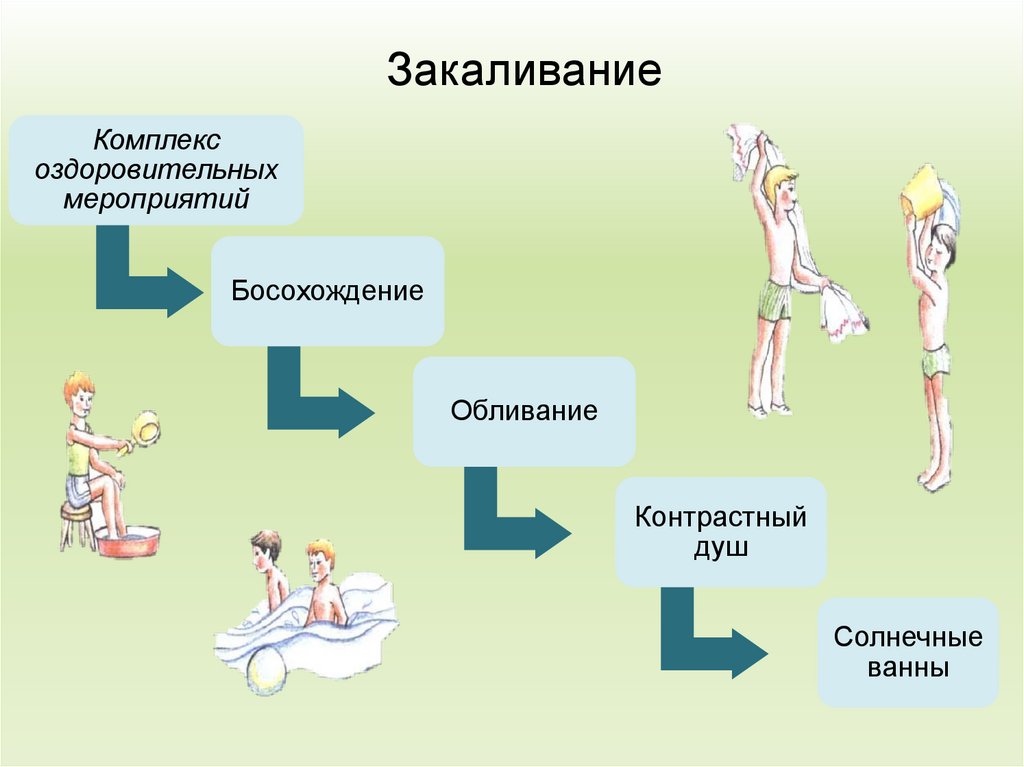 Закаливание

Комплекс оздоровительных мероприятий

Босохождение

Обливание

Контрастный душ

Солнечные ванны